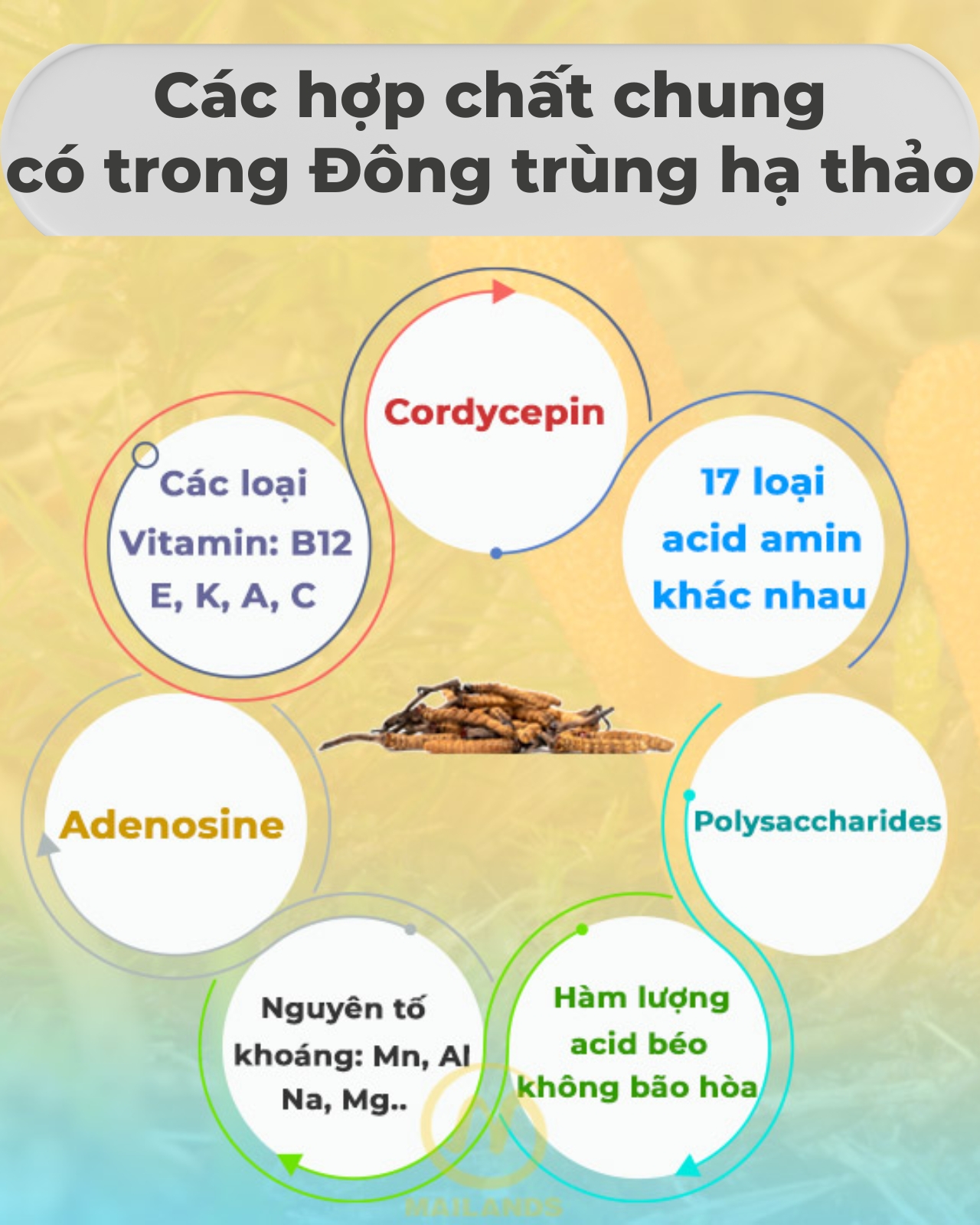 Các hợp chất chung có trong Đông trùng hạ thảo

Cordycepin

17 loại acid amin khác nhau

Polysaccharides

Hàm lượng acid béo không bão hòa

Nguyên tố khoáng: Mn, Al Na, Mg..

Adenosine

Các loại Vitamin: B12 E, K, A, C

MAILANDS